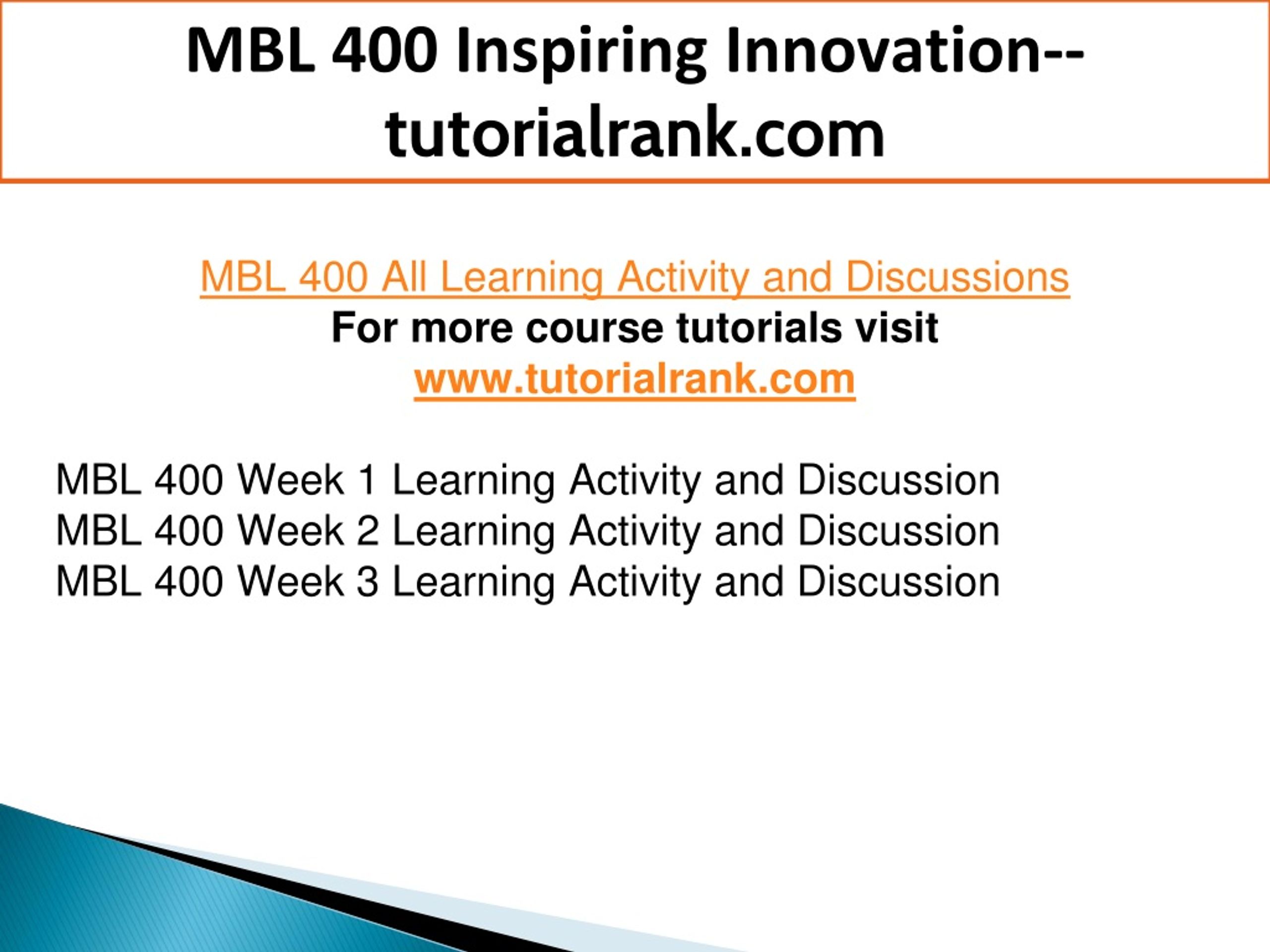 MBL 400 Inspiring Innovation--tutorialrank.com

MBL 400 All Learning Activity and Discussions
For more course tutorials visit
www.tutorialrank.com

MBL 400 Week 1 Learning Activity and Discussion
MBL 400 Week 2 Learning Activity and Discussion
MBL 400 Week 3 Learning Activity and Discussion